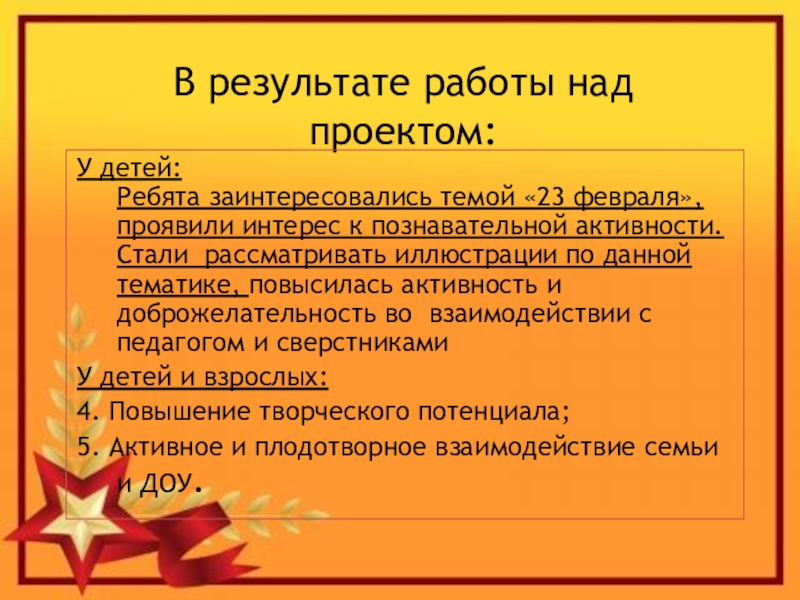 В результате работы над проектом:

У детей:
Ребята заинтересовались темой «23 февраля», проявили интерес к познавательной активности. Стали рассматривать иллюстрации по данной тематике, повысилась активность и доброжелательность во взаимодействии с педагогом и сверстниками

У детей и взрослых:
4. Повышение творческого потенциала;
5. Активное и плодотворное взаимодействие семьи и ДОУ.